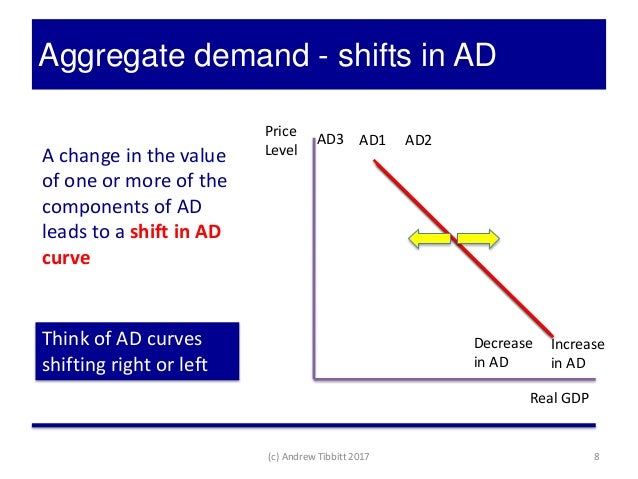 Aggregate demand - shifts in AD

A change in the value of one or more of the components of AD leads to a shift in AD curve

Think of AD curves shifting right or left

Price Level

AD3 AD1 AD2

Decrease in AD

Increase in AD

Real GDP

(c) Andrew Tibbitt 2017

8